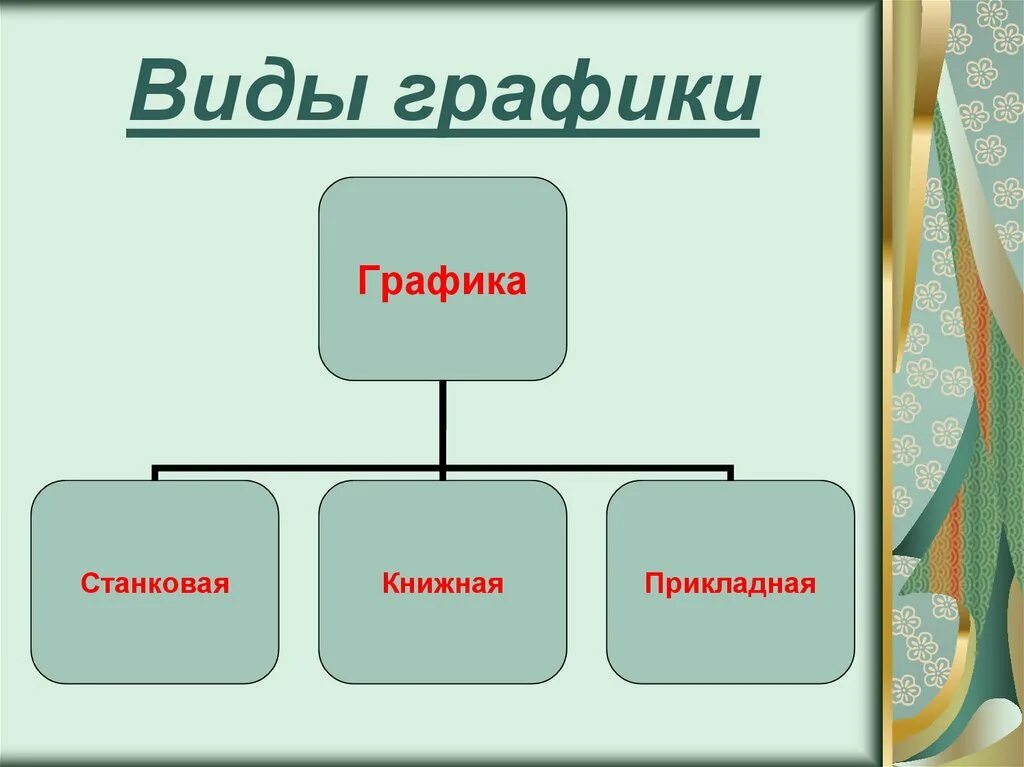 Виды графики

Графика

Станковая

Книжная

Прикладная